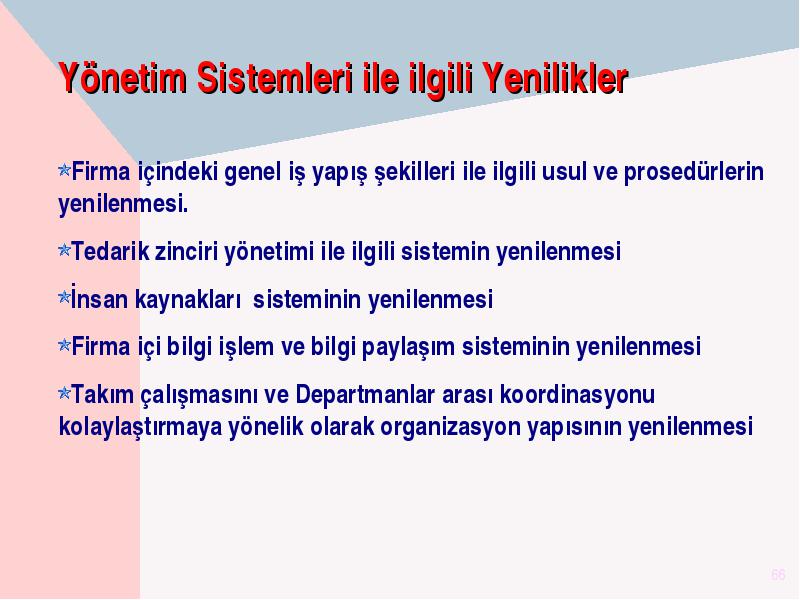 Yönetim Sistemleri ile ilgili Yenilikler

Firma içindeki genel iş yapış şekilleri ile ilgili usul ve prosedürlerin yenilenmesi.

Tedarik zinciri yönetimi ile ilgili sistemin yenilenmesi

İnsan kaynakları sisteminin yenilenmesi

Firma içi bilgi işlem ve bilgi paylaşım sisteminin yenilenmesi

Takım çalışmasını ve Departmanlar arası koordinasyonu kolaylaştırmaya yönelik olarak organizasyon yapısının yenilenmesi

66